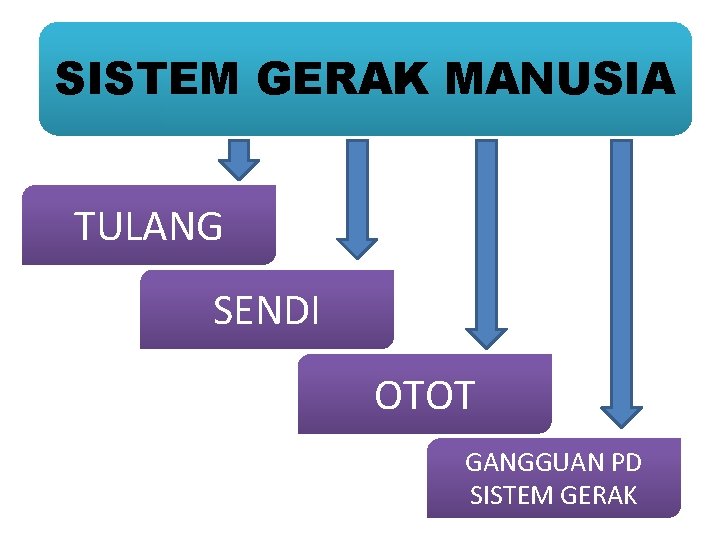 SISTEM GERAK MANUSIA

TULANG

SENDI

OTOT

GANGGUAN PD SISTEM GERAK